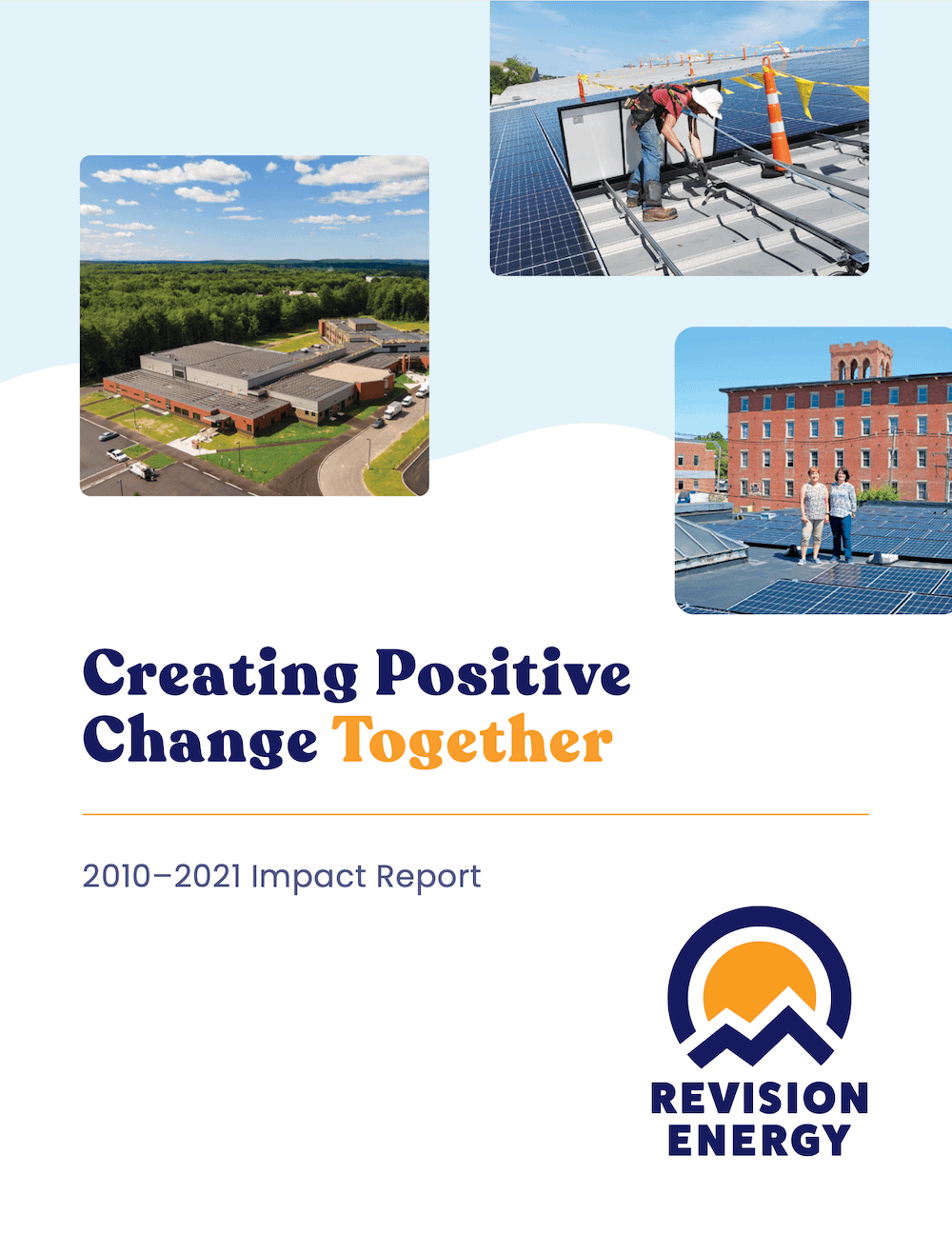 Creating Positive Change Together

2010–2021 Impact Report

REVISION ENERGY